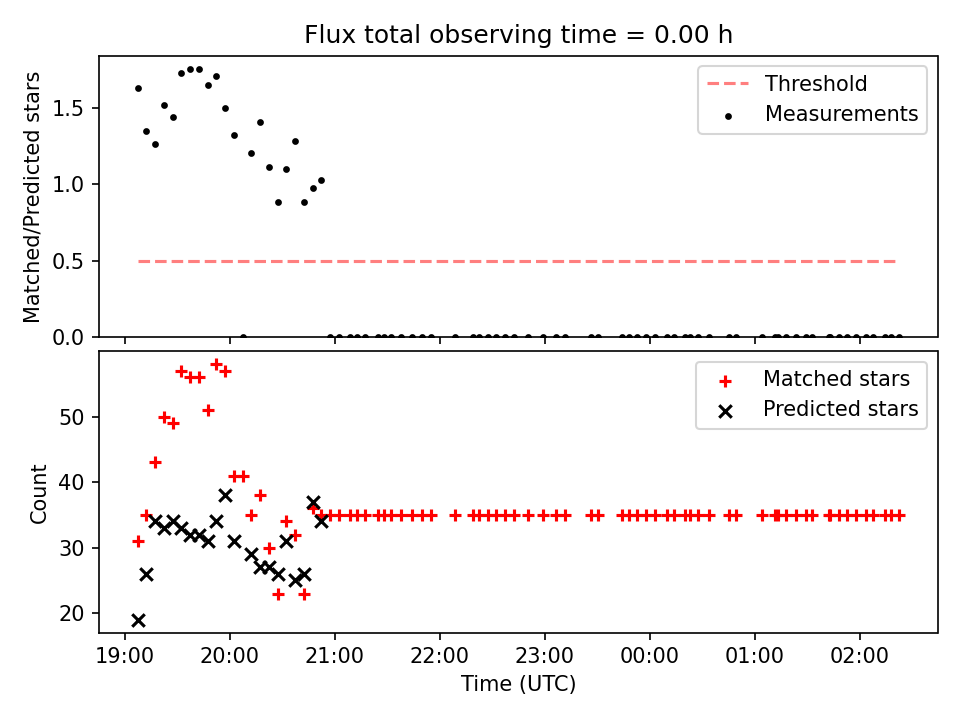 Flux total observing time = 0.00 h

Matched/Predicted stars

1.5
1.0
0.5
0.0

Threshold
Measurements

Count

50
40
30
20

Matched stars
Predicted stars

19:00 20:00 21:00 22:00 23:00 00:00 01:00 02:00

Time (UTC)